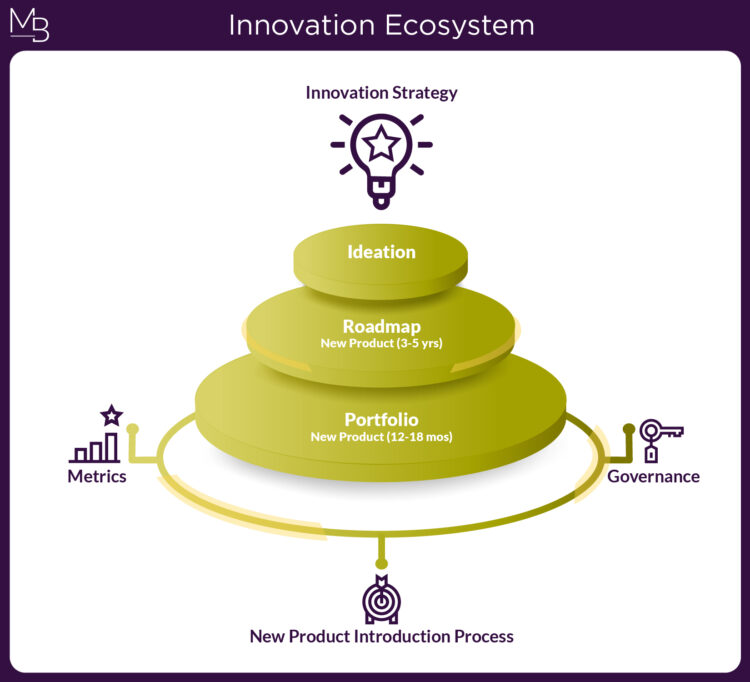 MB

Innovation Ecosystem

Innovation Strategy

Ideation

Roadmap
New Product (3-5 yrs)

Portfolio
New Product (12-18 mos)

Metrics

Governance

New Product Introduction Process